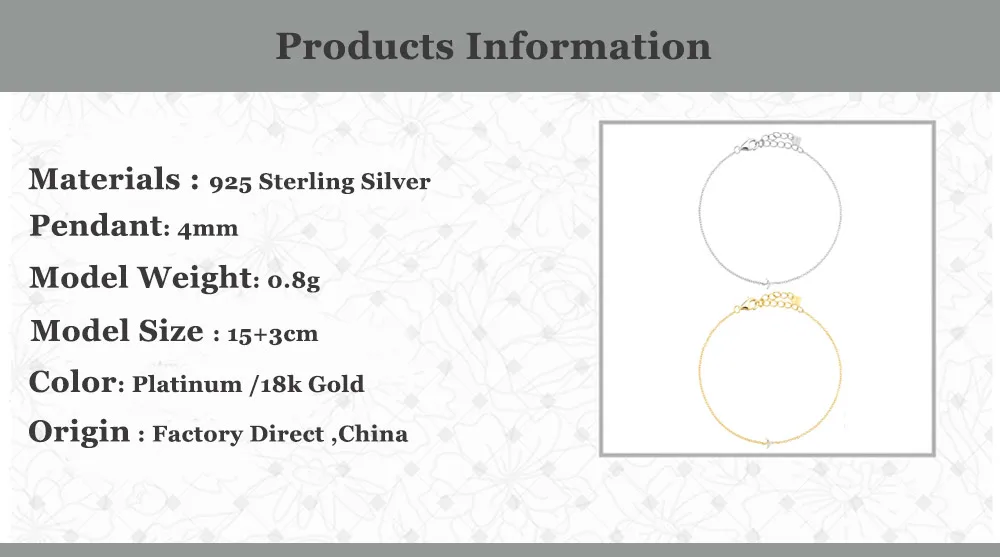 Products Information

Materials : 925 Sterling Silver

Pendant: 4mm

Model Weight: 0.8g

Model Size : 15+3cm

Color: Platinum /18k Gold

Origin : Factory Direct ,China